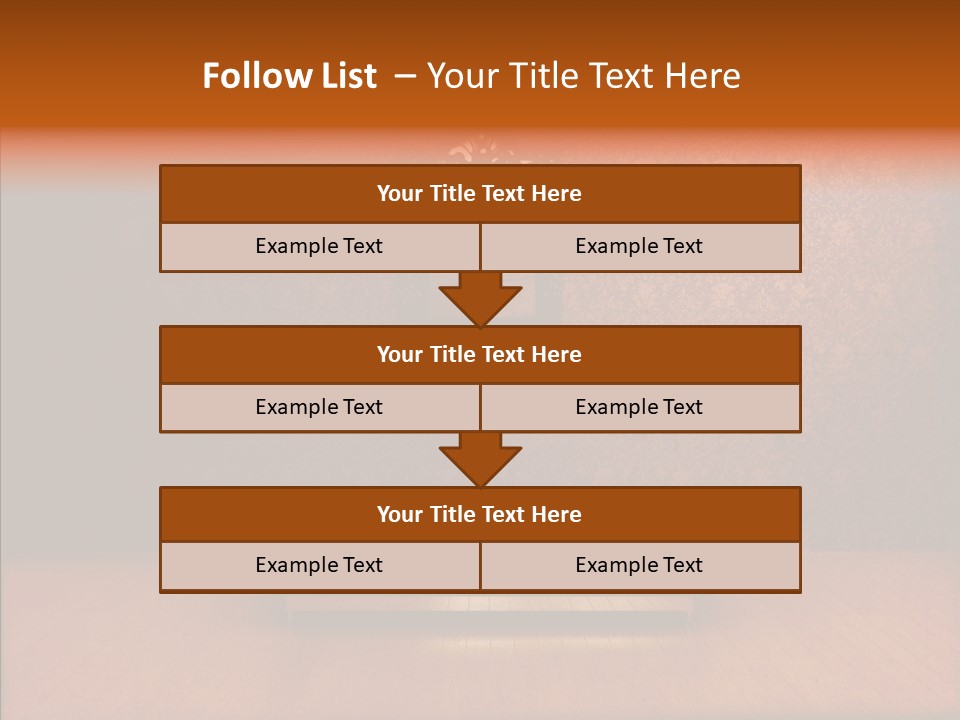 Follow List – Your Title Text Here

Your Title Text Here

Example Text

Example Text

Your Title Text Here

Example Text

Example Text

Your Title Text Here

Example Text

Example Text